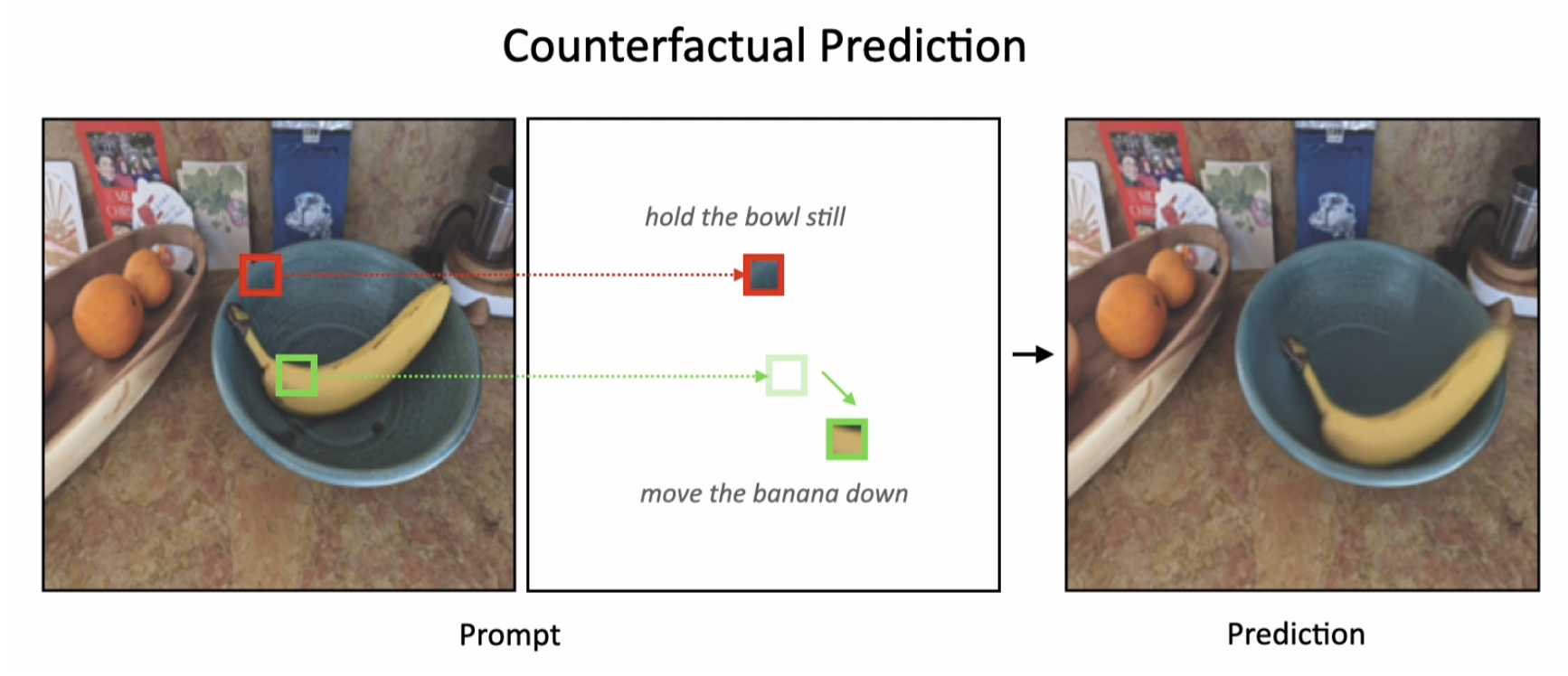 Counterfactual Prediction

hold the bowl still

move the banana down

Prompt

Prediction